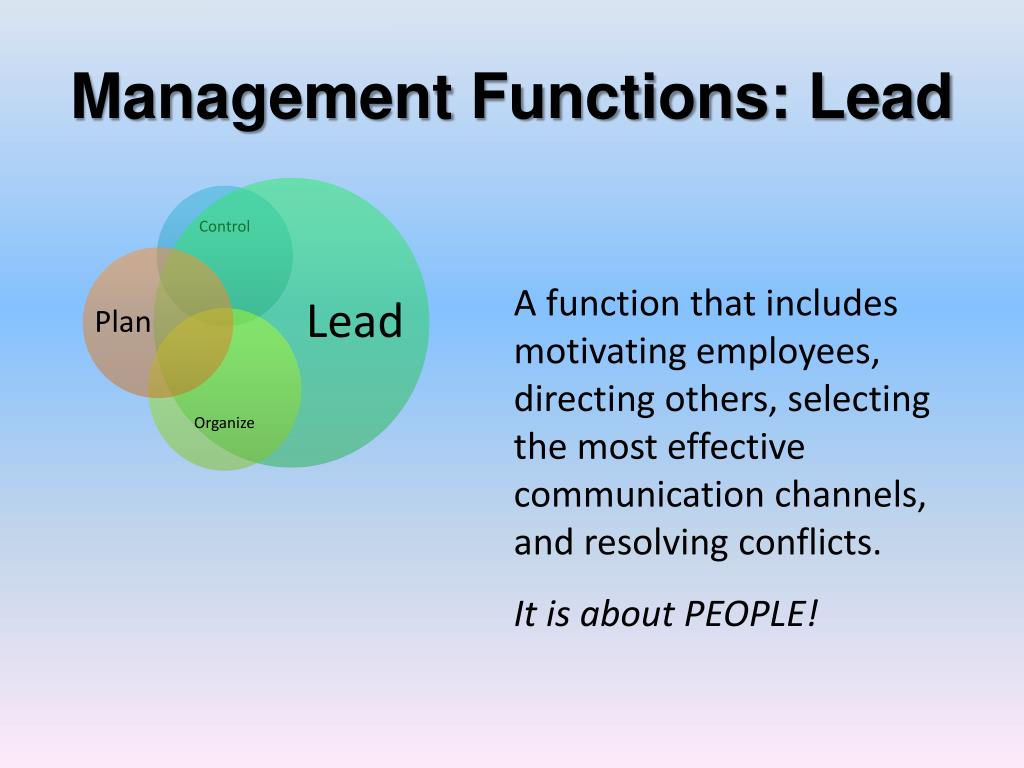 Management Functions: Lead

Control

Plan

Lead

Organize

A function that includes motivating employees, directing others, selecting the most effective communication channels, and resolving conflicts.

It is about PEOPLE!